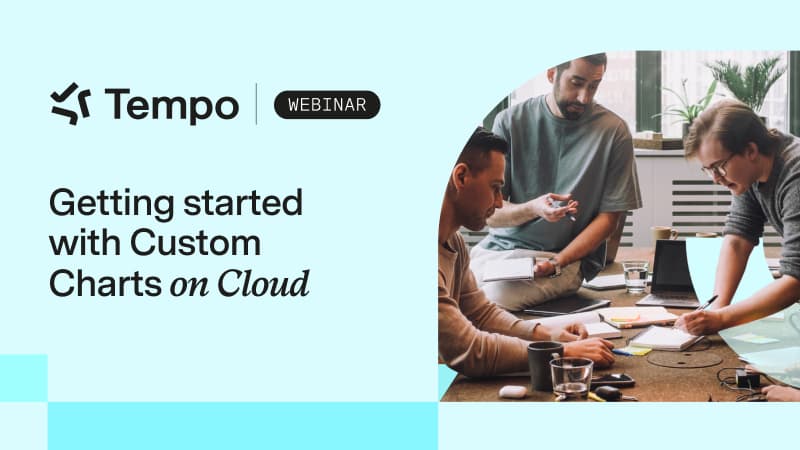 Tempo WEBINAR

Getting started with Custom Charts on Cloud